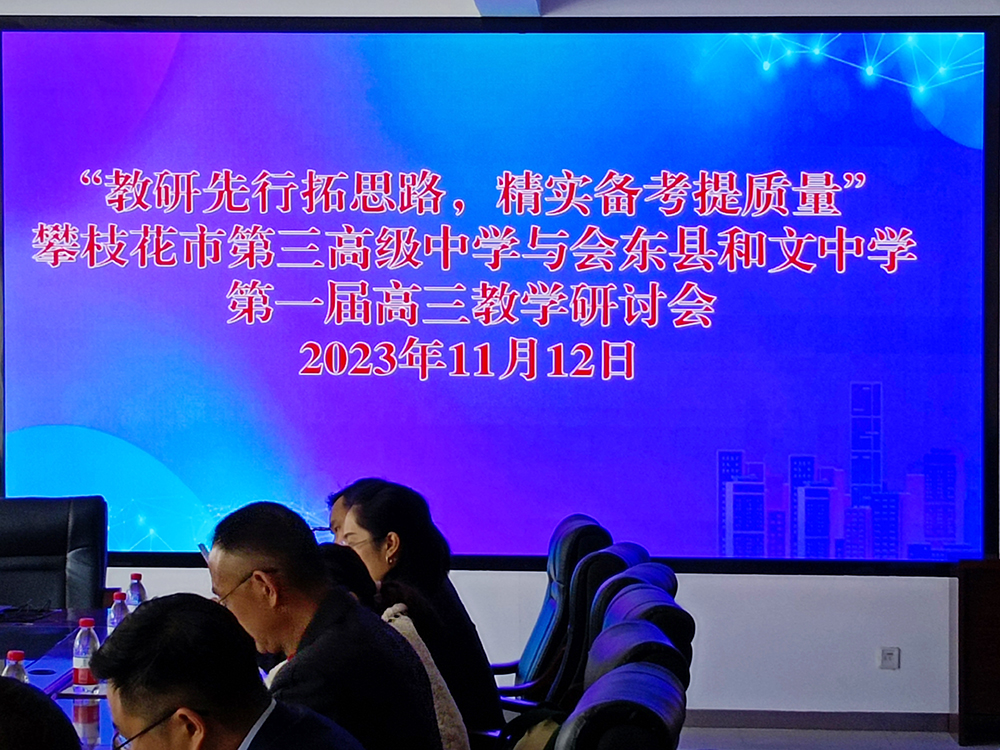 “教研先行拓思路，精实备考提质量”
攀枝花市第三高级中学与会东县和文中学
第一届高三教学研讨会
2023年11月12日